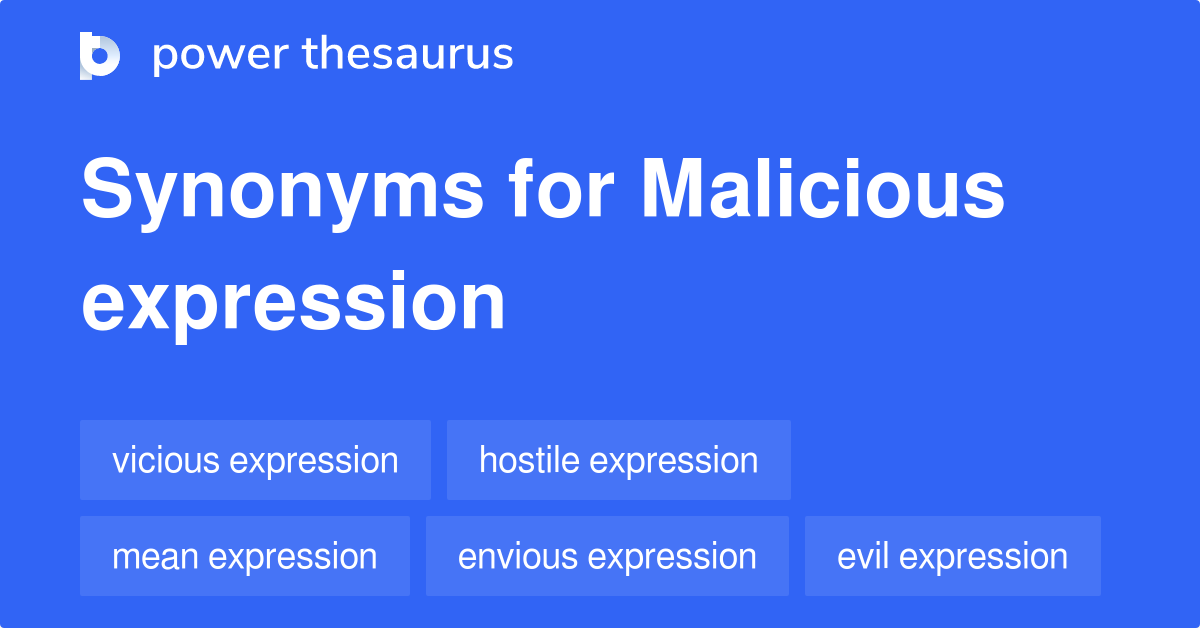 power thesaurus

Synonyms for Malicious expression

vicious expression
hostile expression
mean expression
envious expression
evil expression